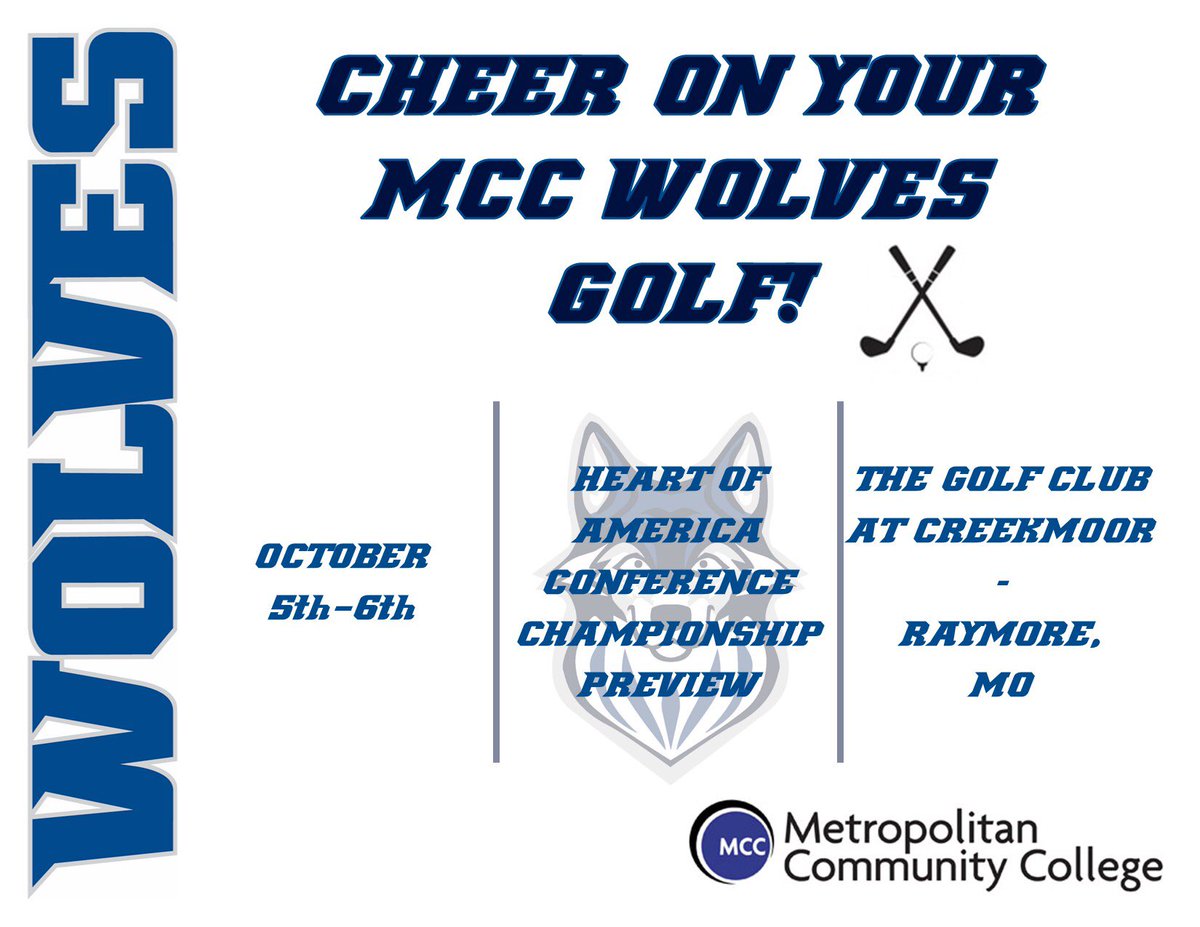 WOLVES

CHEER ON YOUR MCC WOLVES GOLF!

OCTOBER 5th-6th

HEART OF AMERICA CONFERENCE CHAMPIONSHIP PREVIEW

THE GOLF CLUB AT CREEKMOOR - RAYMORE, MO

MCC Metropolitan Community College